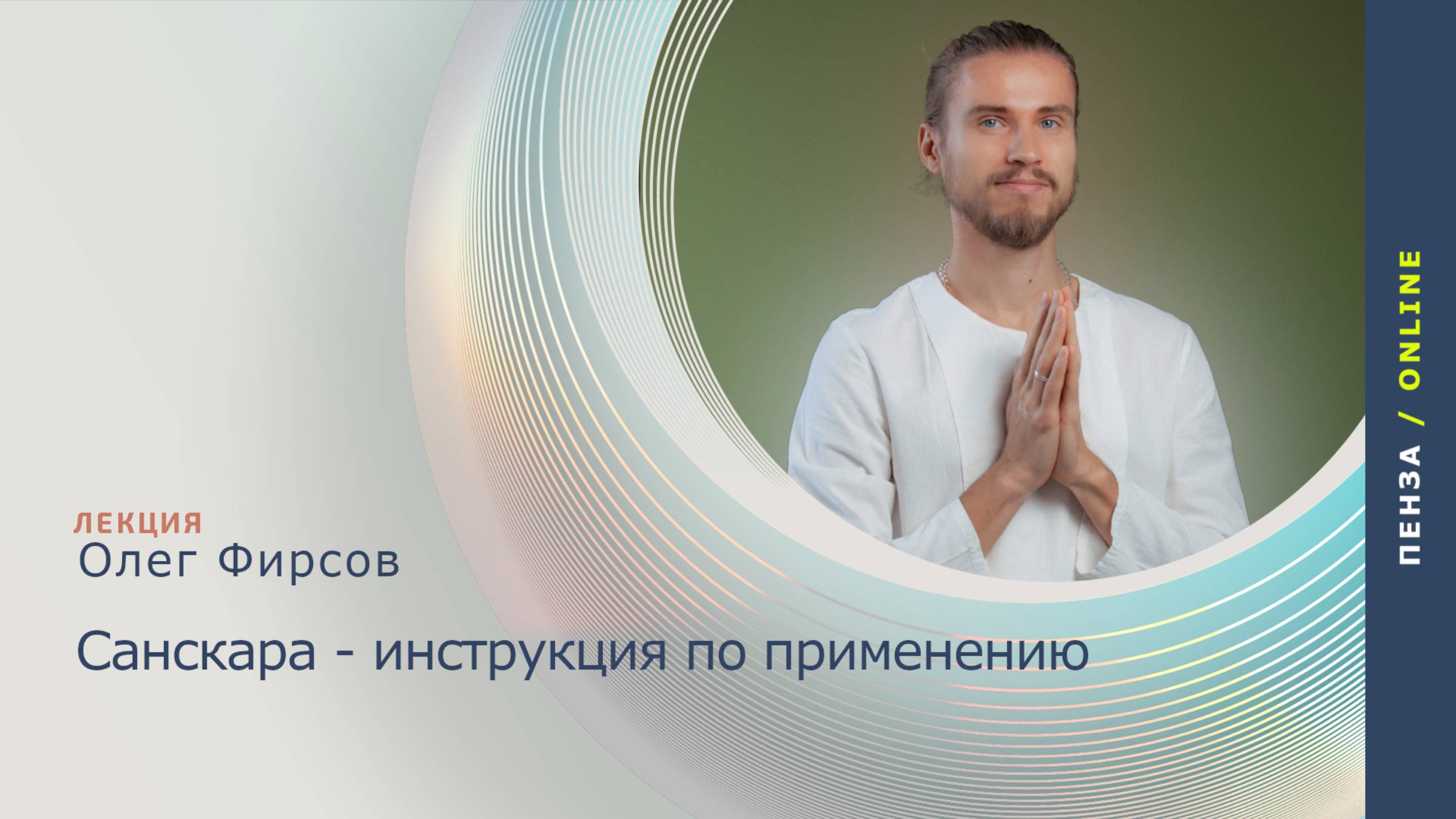 ЛЕКЦИЯ
Олег Фирсов

Санскара - инструкция по применению

ПЕНЗА / ONLINE